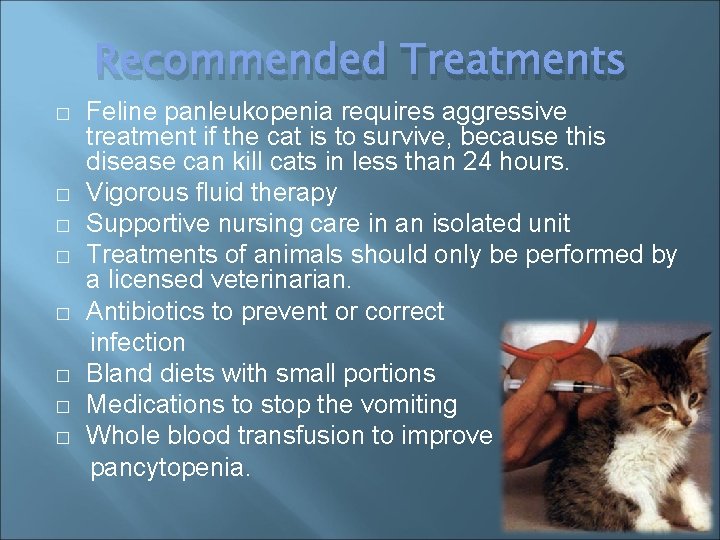 Recommended Treatments

□ Feline panleukopenia requires aggressive treatment if the cat is to survive, because this disease can kill cats in less than 24 hours.
□ Vigorous fluid therapy
□ Supportive nursing care in an isolated unit
□ Treatments of animals should only be performed by a licensed veterinarian.
□ Antibiotics to prevent or correct infection
□ Bland diets with small portions
□ Medications to stop the vomiting
□ Whole blood transfusion to improve pancytopenia.